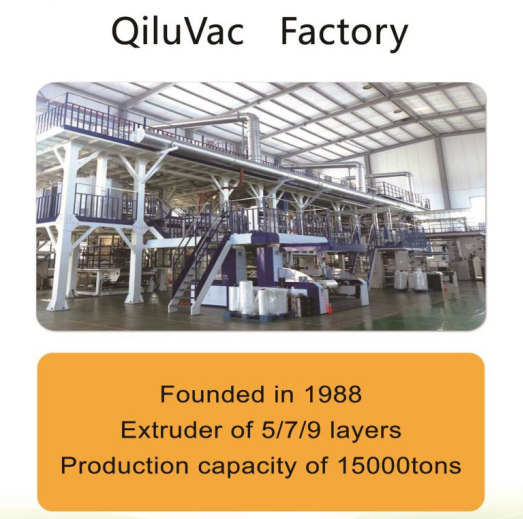 QiluVac Factory

Founded in 1988
Extruder of 5/7/9 layers
Production capacity of 15000tons